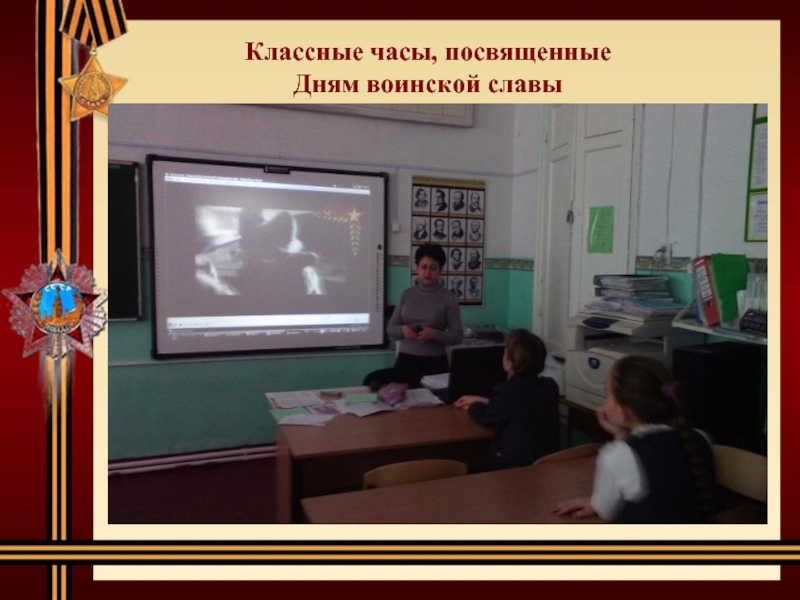 Классные часы, посвященные Дням воинской славы